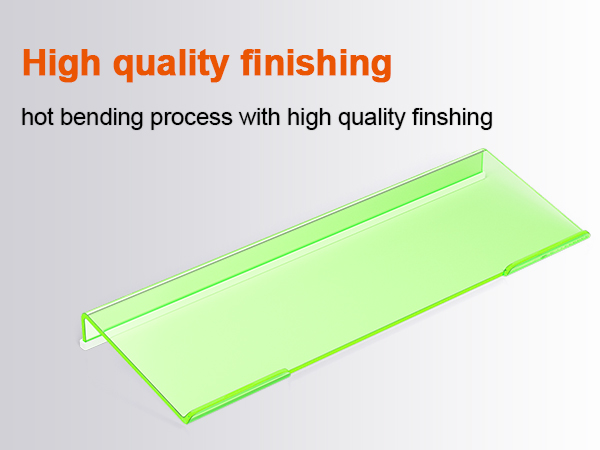 High quality finishing

hot bending process with high quality finshing